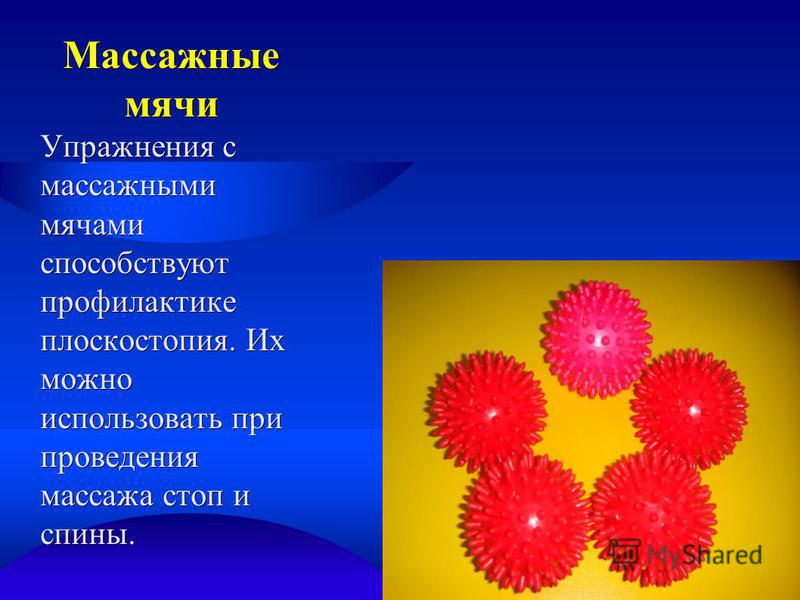 Массажные мячи

Упражнения с массажными мячами способствуют профилактике плоскостопия. Их можно использовать при проведения массажа стоп и спины.

MyShared